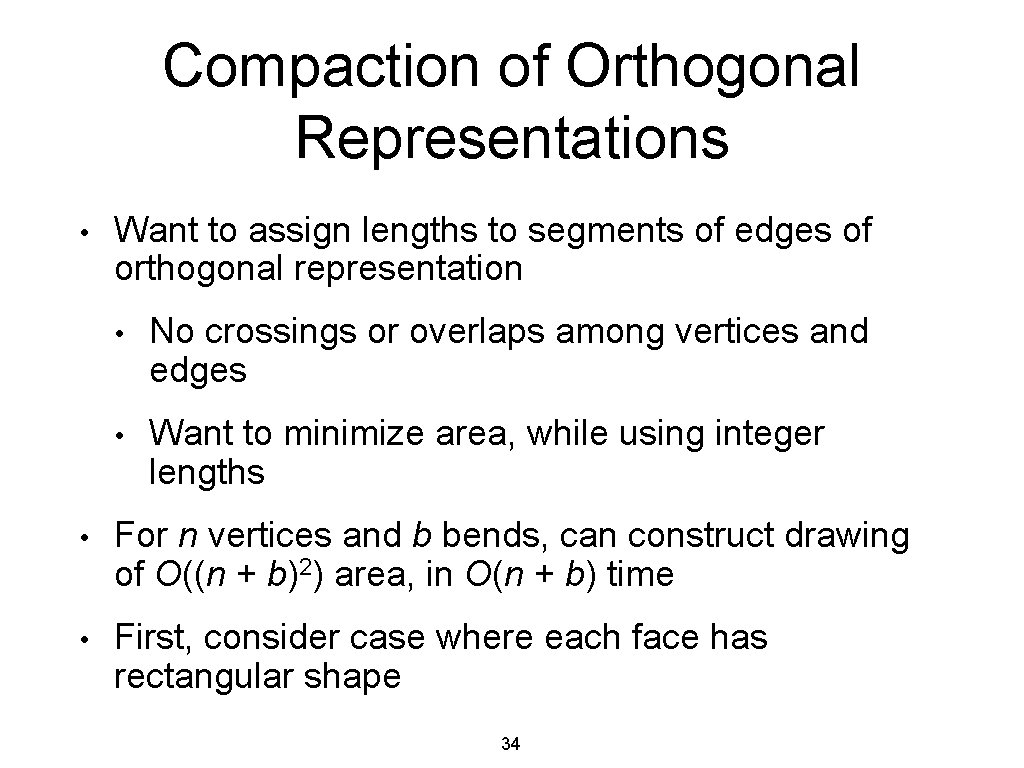 Compaction of Orthogonal Representations

• Want to assign lengths to segments of edges of orthogonal representation

• No crossings or overlaps among vertices and edges

• Want to minimize area, while using integer lengths

• For $n$ vertices and $b$ bends, can construct drawing of $O((n + b)^2)$ area, in $O(n + b)$ time

• First, consider case where each face has rectangular shape

34